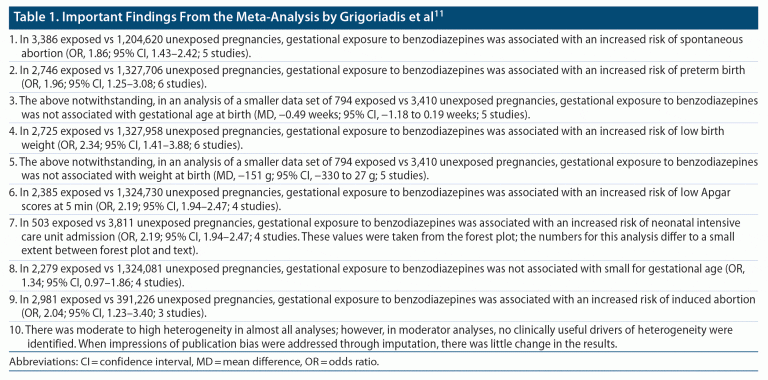 Table 1. Important Findings From the Meta-Analysis by Grigoriadis et al$^{11}$

1. In 3,386 exposed vs 1,204,620 unexposed pregnancies, gestational exposure to benzodiazepines was associated with an increased risk of spontaneous abortion (OR, 1.86; 95% CI, 1.43–2.42; 5 studies).

2. In 2,746 exposed vs 1,327,706 unexposed pregnancies, gestational exposure to benzodiazepines was associated with an increased risk of preterm birth (OR, 1.96; 95% CI, 1.25–3.08; 6 studies).

3. The above notwithstanding, in an analysis of a smaller data set of 794 exposed vs 3,410 unexposed pregnancies, gestational exposure to benzodiazepines was not associated with gestational age at birth (MD, −0.49 weeks; 95% CI, −1.18 to 0.19 weeks; 5 studies).

4. In 2,725 exposed vs 1,327,958 unexposed pregnancies, gestational exposure to benzodiazepines was associated with an increased risk of low birth weight (OR, 2.34; 95% CI, 1.41–3.88; 6 studies).

5. The above notwithstanding, in an analysis of a smaller data set of 794 exposed vs 3,410 unexposed pregnancies, gestational exposure to benzodiazepines was not associated with weight at birth (MD, −151 g; 95% CI, −330 to 27 g; 5 studies).

6. In 2,385 exposed vs 1,324,730 unexposed pregnancies, gestational exposure to benzodiazepines was associated with an increased risk of low Apgar scores at 5 min (OR, 2.19; 95% CI, 1.94–2.47; 4 studies).

7. In 503 exposed vs 3,811 unexposed pregnancies, gestational exposure to benzodiazepines was associated with an increased risk of neonatal intensive care unit admission (OR, 2.19; 95% CI, 1.94–2.47; 4 studies. These values were taken from the forest plot; the numbers for this analysis differ to a small extent between forest plot and text).

8. In 2,279 exposed vs 1,324,081 unexposed pregnancies, gestational exposure to benzodiazepines was not associated with small for gestational age (OR, 1.34; 95% CI, 0.97–1.86; 4 studies).

9. In 2,981 exposed vs 391,226 unexposed pregnancies, gestational exposure to benzodiazepines was associated with an increased risk of induced abortion (OR, 2.04; 95% CI, 1.23–3.40; 3 studies).

10. There was moderate to high heterogeneity in almost all analyses; however, in moderator analyses, no clinically useful drivers of heterogeneity were identified. When impressions of publication bias were addressed through imputation, there was little change in the results.

Abbreviations: CI = confidence interval, MD = mean difference, OR = odds ratio.